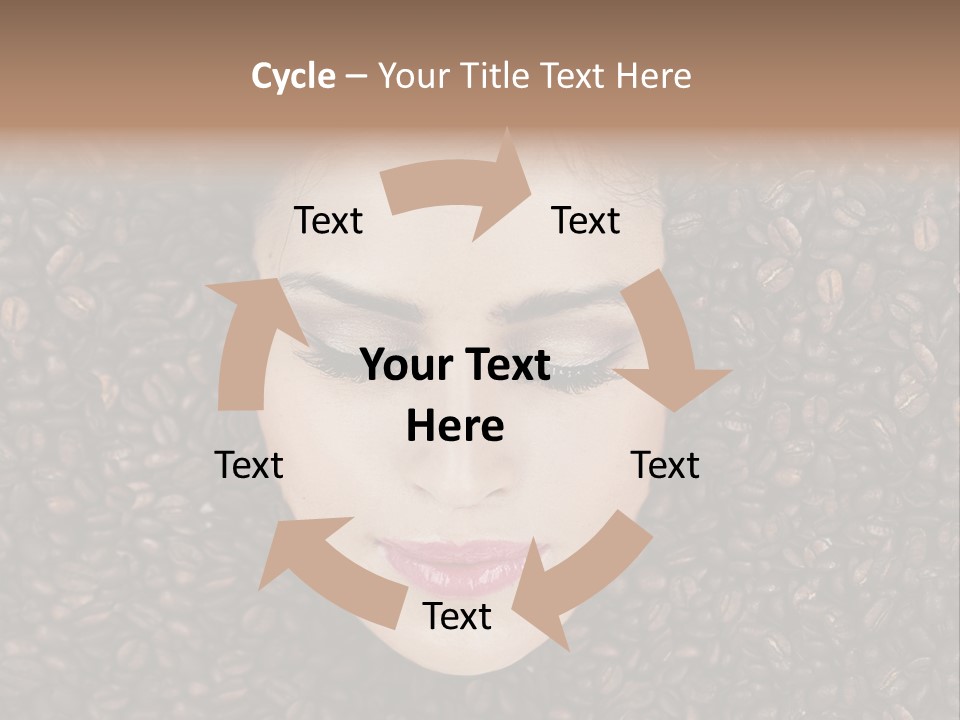 Cycle – Your Title Text Here

Text

Text

Your Text Here

Text

Text

Text